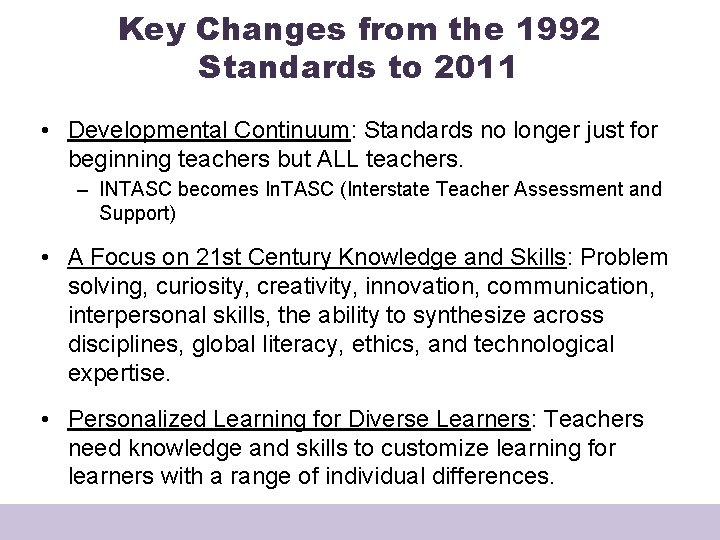 Key Changes from the 1992 Standards to 2011

• Developmental Continuum: Standards no longer just for beginning teachers but ALL teachers.
– INTASC becomes InTASC (Interstate Teacher Assessment and Support)

• A Focus on 21st Century Knowledge and Skills: Problem solving, curiosity, creativity, innovation, communication, interpersonal skills, the ability to synthesize across disciplines, global literacy, ethics, and technological expertise.

• Personalized Learning for Diverse Learners: Teachers need knowledge and skills to customize learning for learners with a range of individual differences.